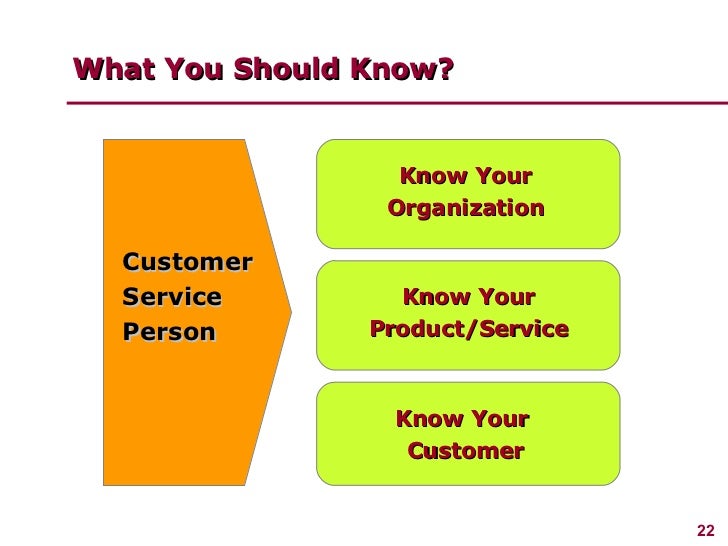 What You Should Know?

Customer Service Person

Know Your Organization

Know Your Product/Service

Know Your Customer

22